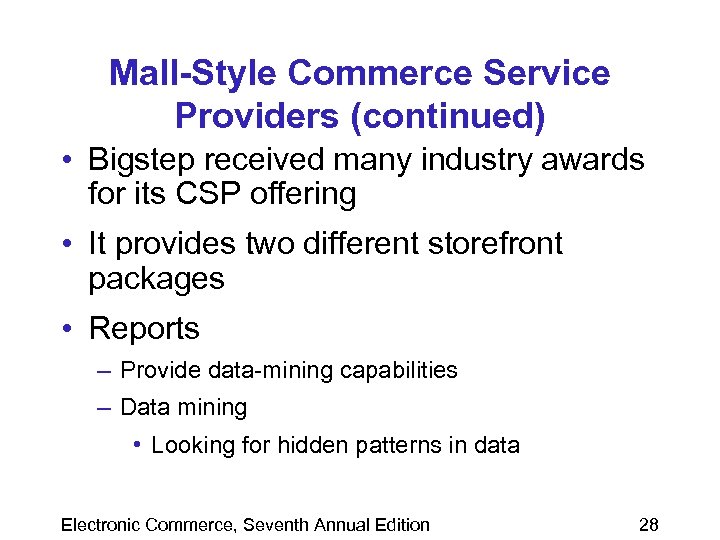 Mall-Style Commerce Service Providers (continued)

• Bigstep received many industry awards for its CSP offering

• It provides two different storefront packages

• Reports

– Provide data-mining capabilities

– Data mining

• Looking for hidden patterns in data

Electronic Commerce, Seventh Annual Edition

28